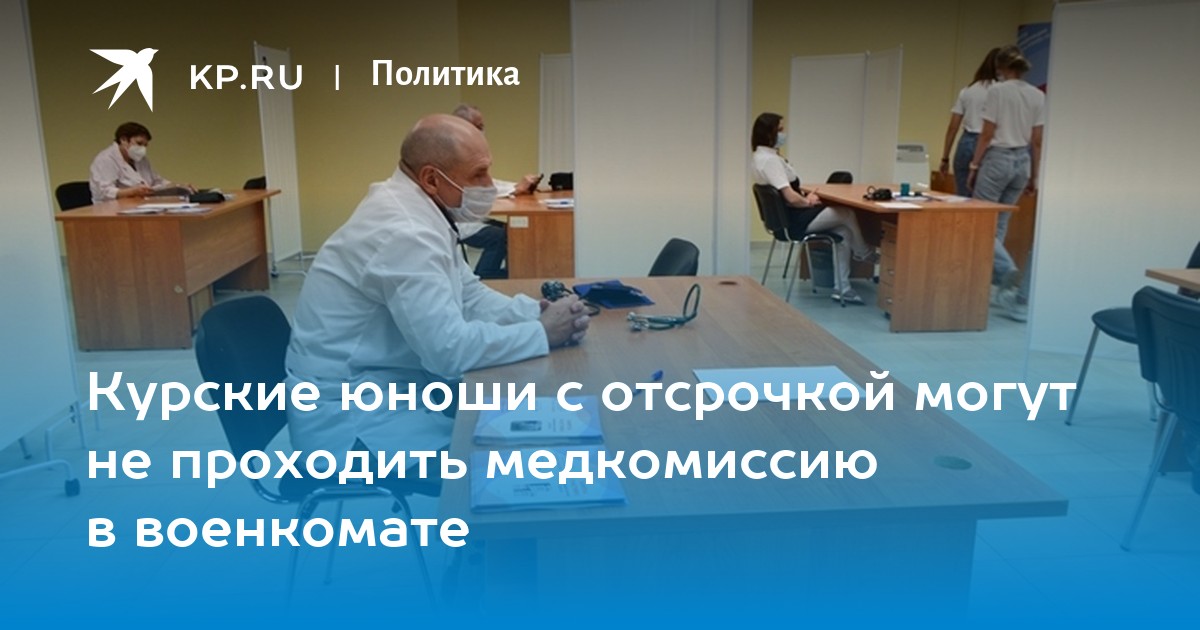 KP.RU | Политика

Курские юноши с отсрочкой могут не проходить медкомиссию в военкомате